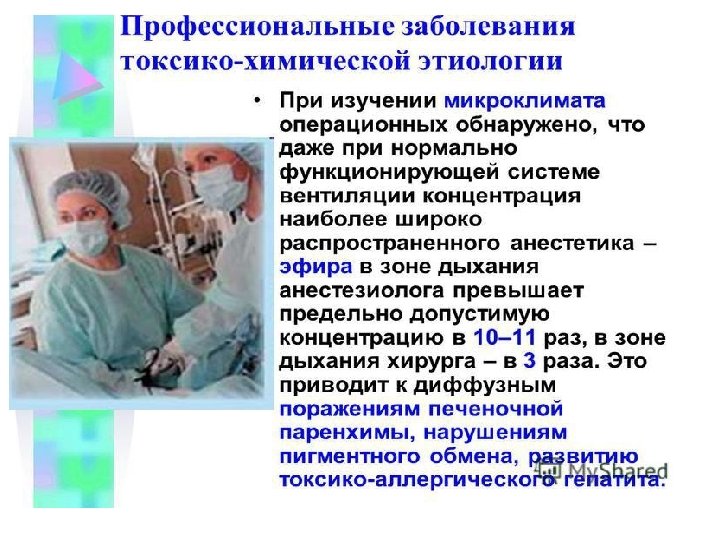 Профессиональные заболевания токсико-химической этиологии

• При изучении микроклимата операционных обнаружено, что даже при нормально функционирующей системе вентиляции концентрация наиболее широко распространенного анестетика – эфира в зоне дыхания анестезиолога превышает предельно допустимую концентрацию в 10–11 раз, в зоне дыхания хирурга – в 3 раза. Это приводит к диффузным поражениям печеночной паренхимы, нарушениям пигментного обмена, развитию токсико-аллергического гепатита.

MyShared